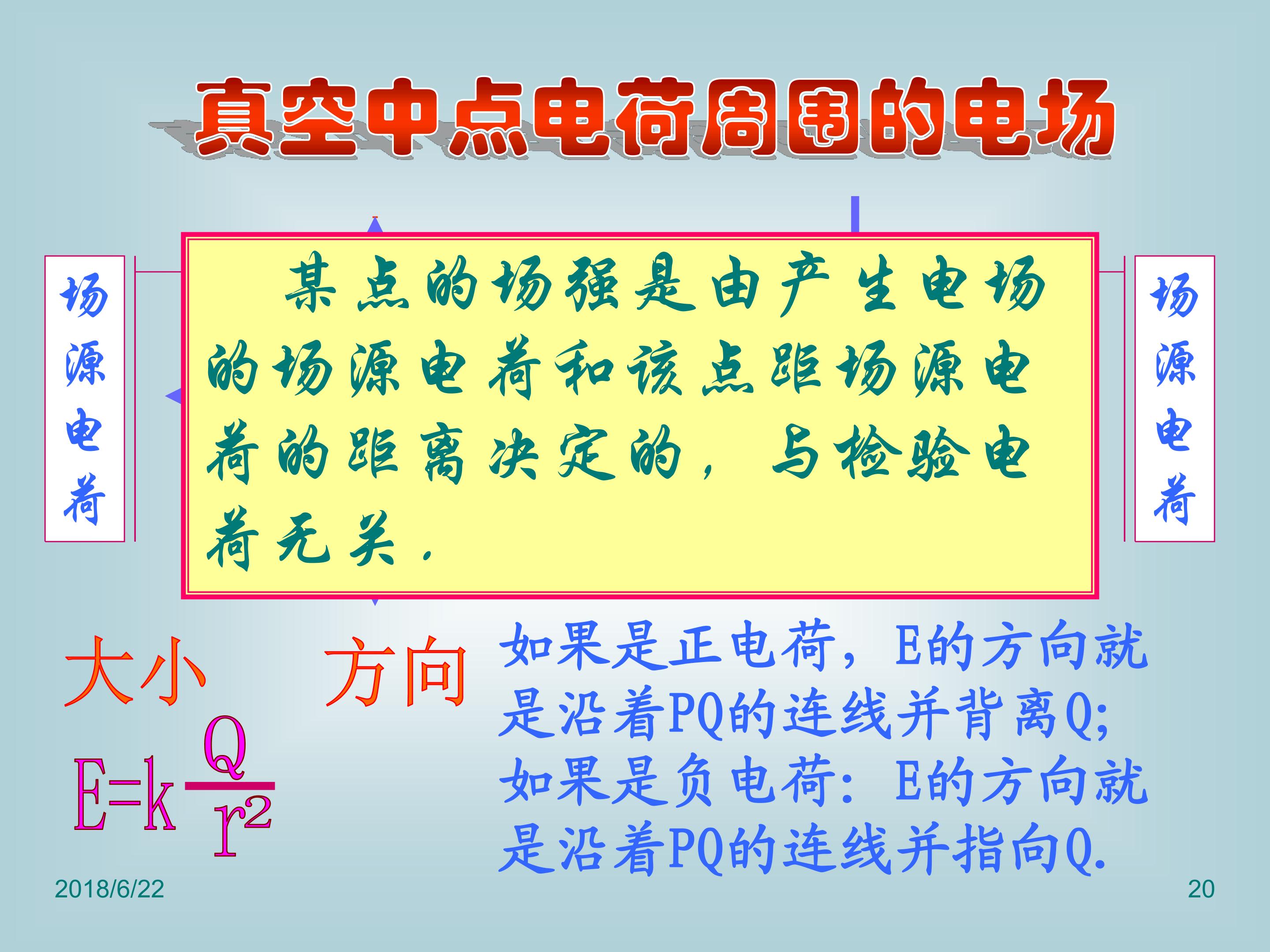 真空中点电荷周围的电场

场源电荷

某点的场强是由产生电场的场源电荷和该点距场源电荷的距离决定的，与检验电荷无关.

场源电荷

大小

$E=k\frac{Q}{r^2}$

方向

如果是正电荷，E的方向就是沿着PQ的连线并背离Q;
如果是负电荷：E的方向就是沿着PQ的连线并指向Q.

2018/6/22

20